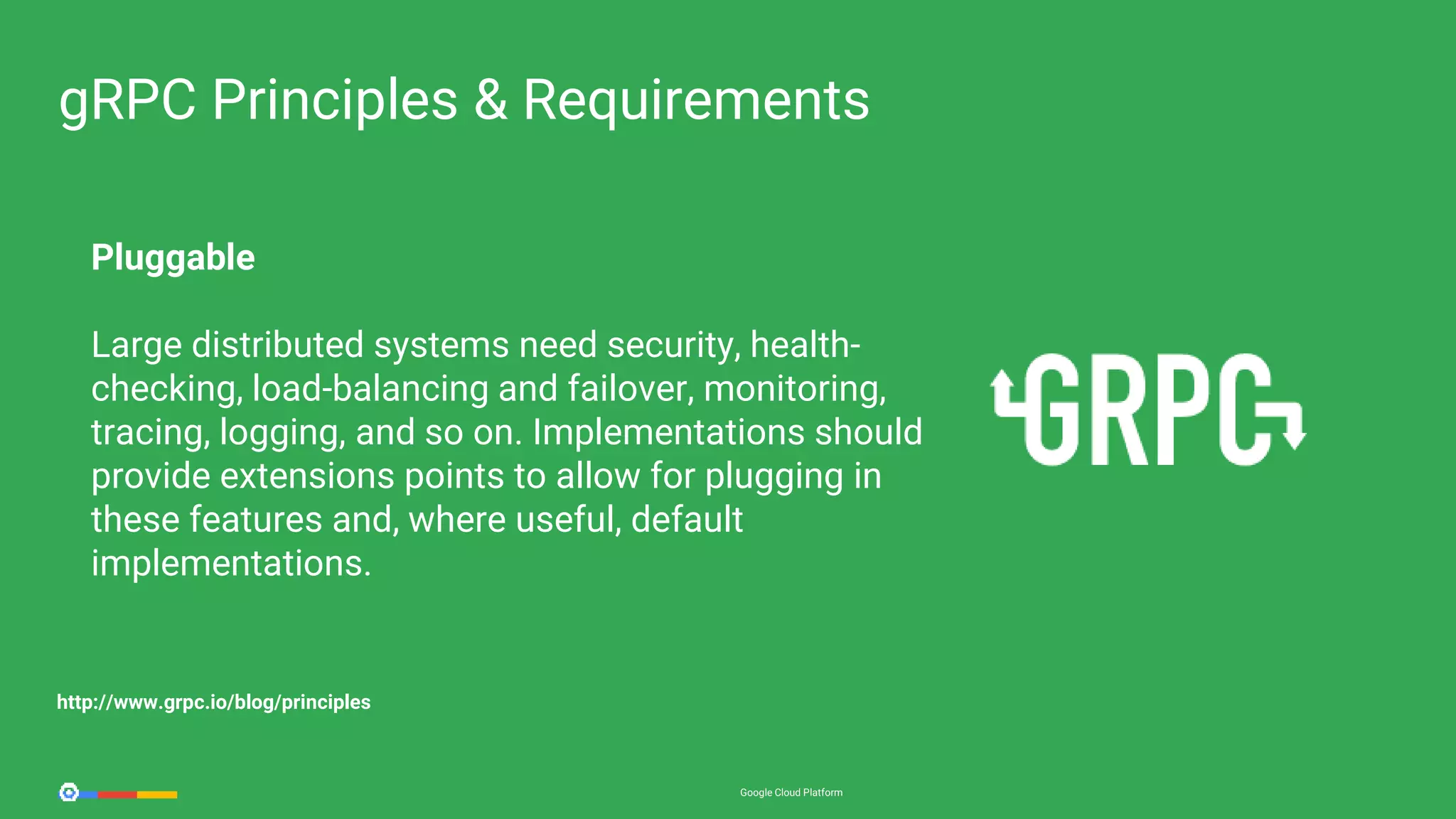 gRPC Principles & Requirements

Pluggable

Large distributed systems need security, health-checking, load-balancing and failover, monitoring, tracing, logging, and so on. Implementations should provide extensions points to allow for plugging in these features and, where useful, default implementations.

GRPC

http://www.grpc.io/blog/principles

Google Cloud Platform